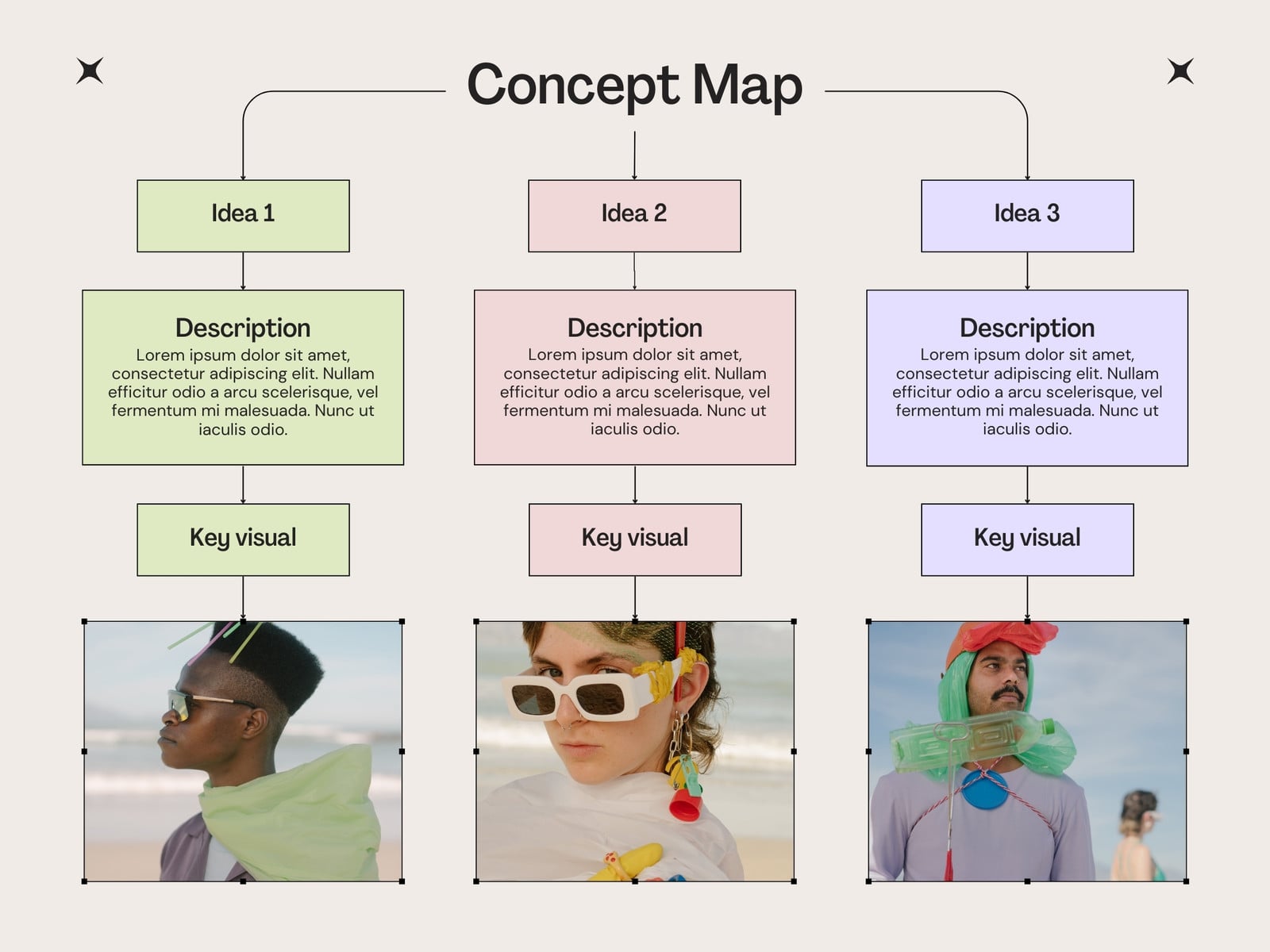 Concept Map

Idea 1

Description
Lorem ipsum dolor sit amet, consectetur adipiscing elit. Nullam efficitur odio a arcu scelerisque, vel fermentum mi malesuada. Nunc ut iaculis odio.

Key visual

Idea 2

Description
Lorem ipsum dolor sit amet, consectetur adipiscing elit. Nullam efficitur odio a arcu scelerisque, vel fermentum mi malesuada. Nunc ut iaculis odio.

Key visual

Idea 3

Description
Lorem ipsum dolor sit amet, consectetur adipiscing elit. Nullam efficitur odio a arcu scelerisque, vel fermentum mi malesuada. Nunc ut iaculis odio.

Key visual